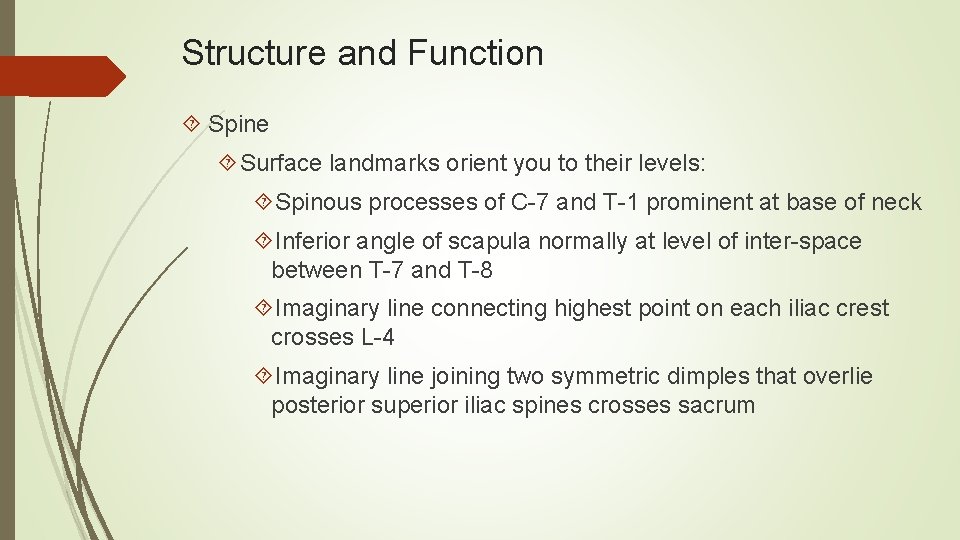 Structure and Function

Spine

Surface landmarks orient you to their levels:

Spinous processes of C-7 and T-1 prominent at base of neck

Inferior angle of scapula normally at level of inter-space between T-7 and T-8

Imaginary line connecting highest point on each iliac crest crosses L-4

Imaginary line joining two symmetric dimples that overlie posterior superior iliac spines crosses sacrum